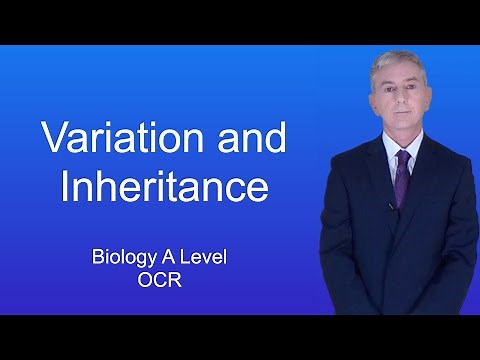 Variation and Inheritance

Biology A Level
OCR